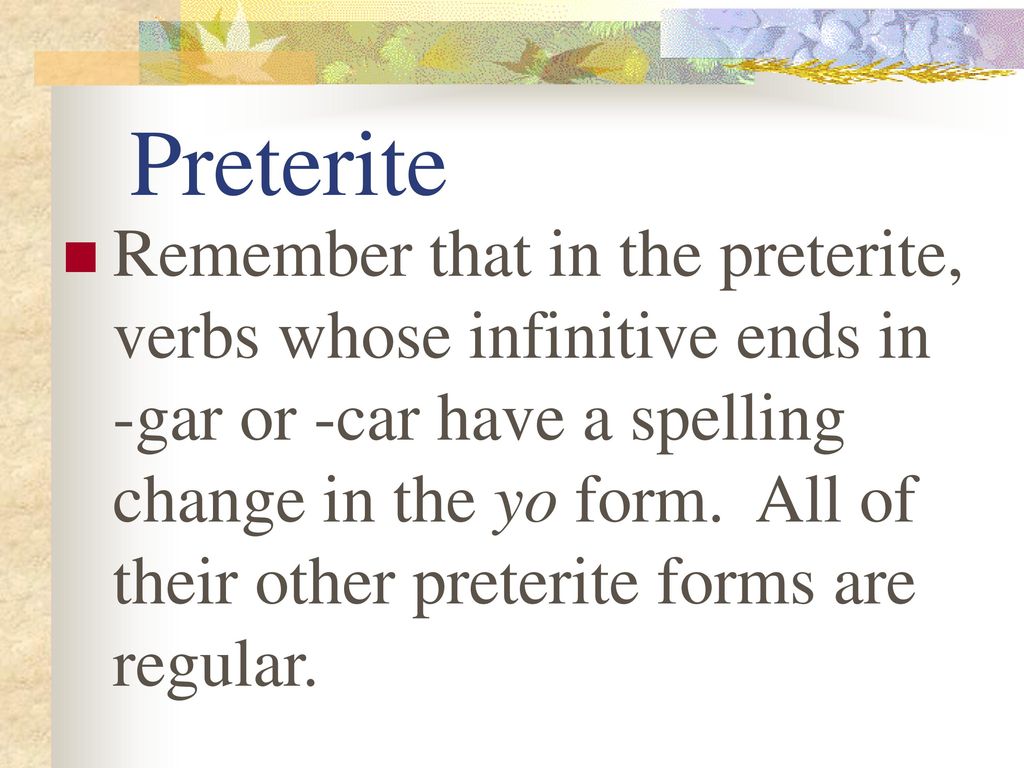 Preterite

Remember that in the preterite, verbs whose infinitive ends in -gar or -car have a spelling change in the yo form. All of their other preterite forms are regular.